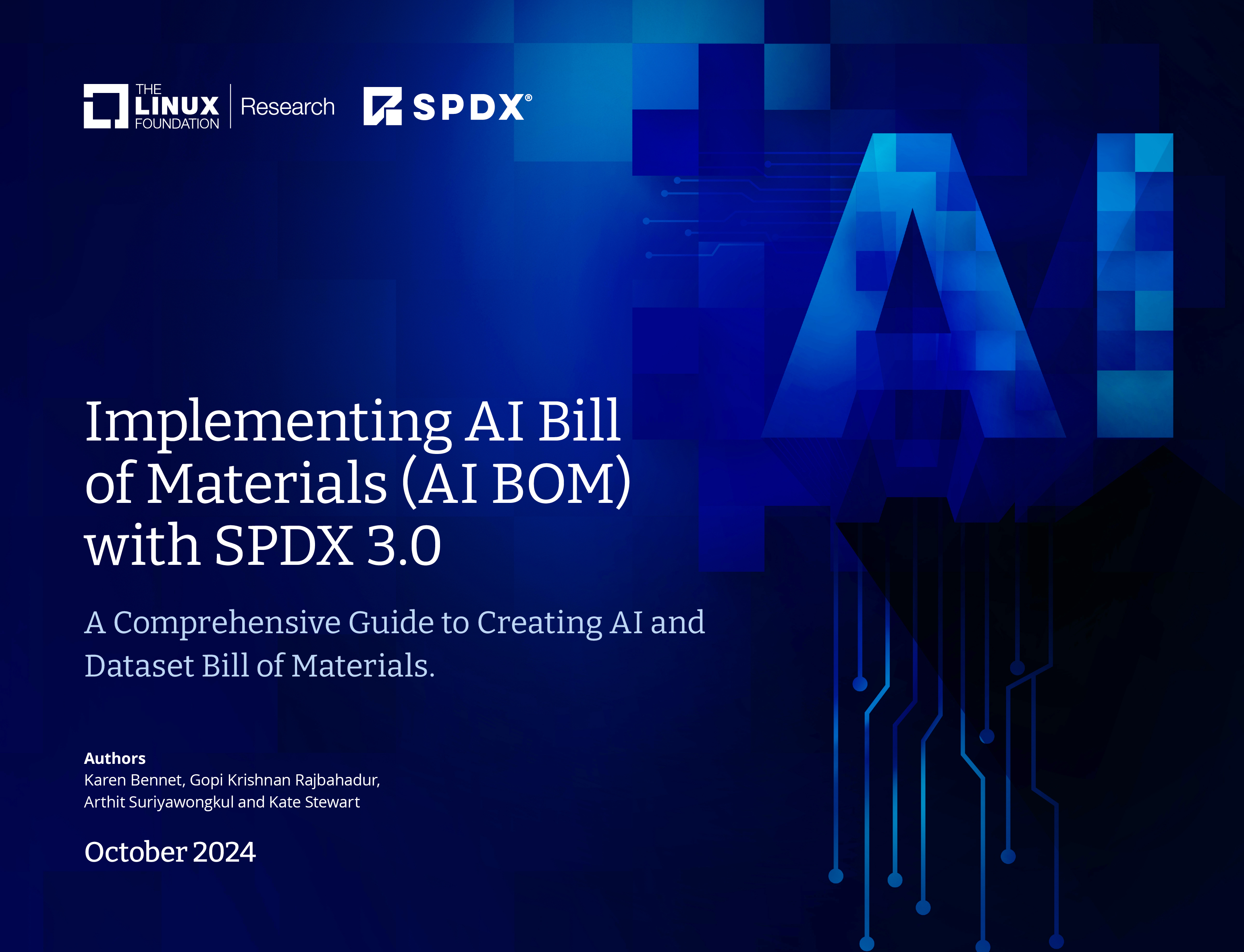 THE LINUX FOUNDATION | Research

SPDX®

AI

Implementing AI Bill of Materials (AI BOM) with SPDX 3.0

A Comprehensive Guide to Creating AI and Dataset Bill of Materials.

Authors
Karen Bennet, Gopi Krishnan Rajbahadur, Arthit Suriyawongkul and Kate Stewart

October 2024